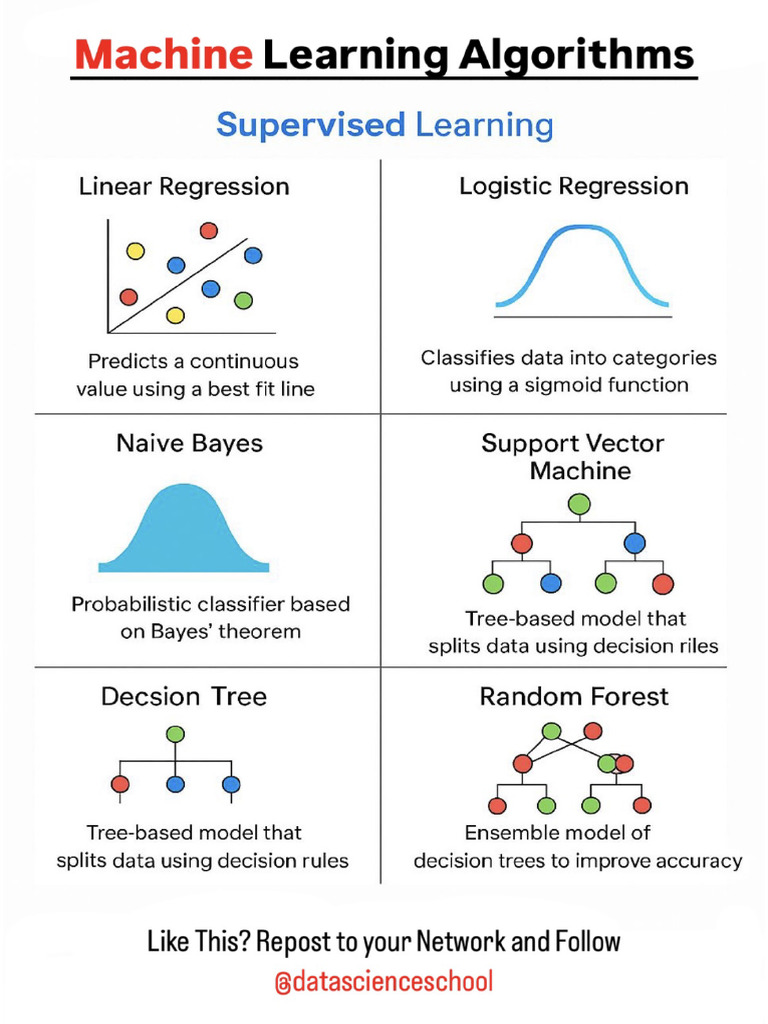 Machine Learning Algorithms

Supervised Learning

Linear Regression

Predicts a continuous value using a best fit line

Logistic Regression

Classifies data into categories using a sigmoid function

Naive Bayes

Probabilistic classifier based on Bayes' theorem

Support Vector Machine

Tree-based model that splits data using decision riles

Decsion Tree

Tree-based model that splits data using decision rules

Random Forest

Ensemble model of decision trees to improve accuracy

Like This? Repost to your Network and Follow

@datascienceschool